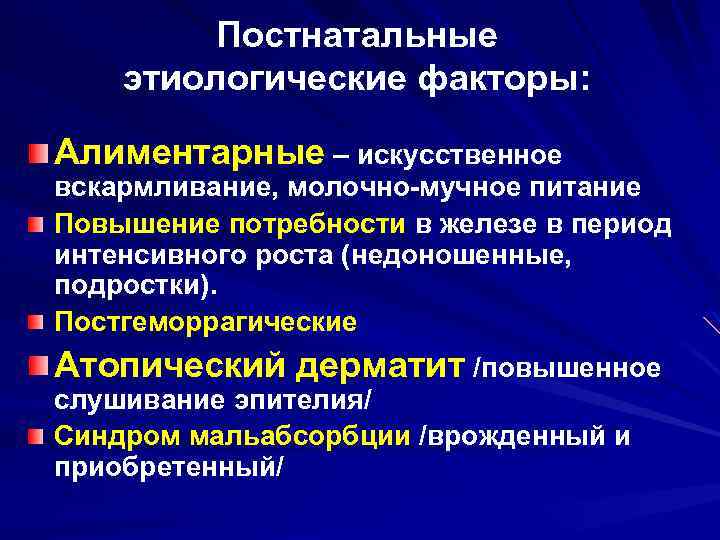 Постнатальные этиологические факторы:

Алиментарные – искусственное вскармливание, молочно-мучное питание

Повышение потребности в железе в период интенсивного роста (недоношенные, подростки).

Постгеморрагические

Атопический дерматит /повышенное слушивание эпителия/

Синдром мальабсорбции /врожденный и приобретенный/